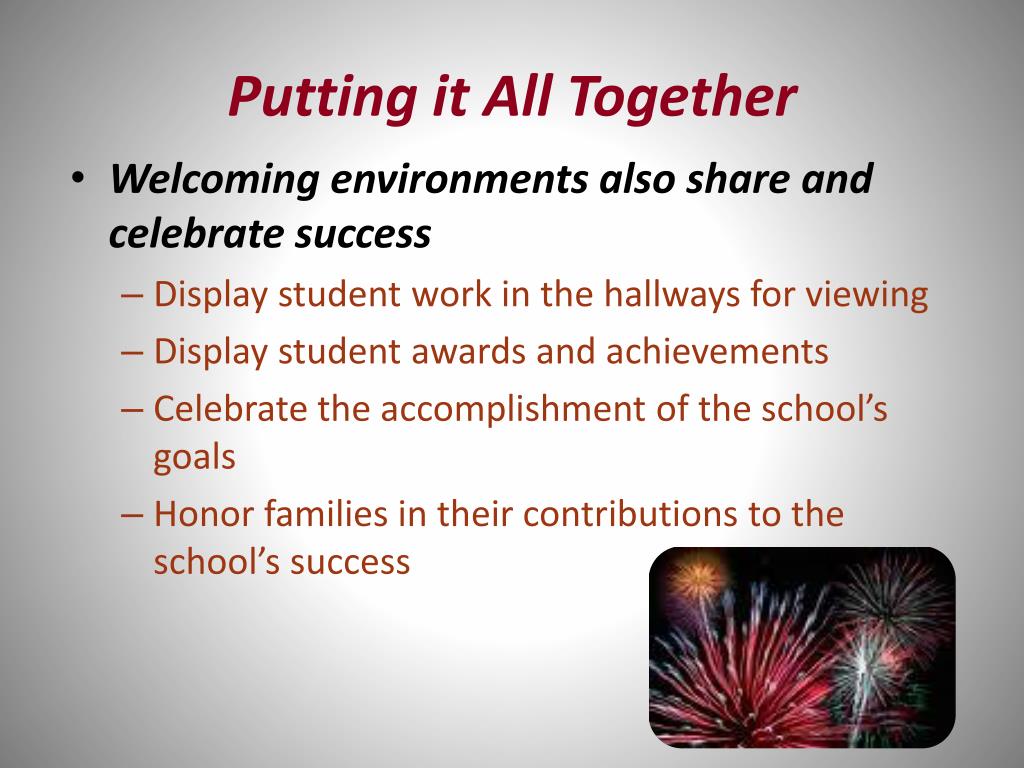 Putting it All Together

• Welcoming environments also share and celebrate success
– Display student work in the hallways for viewing
– Display student awards and achievements
– Celebrate the accomplishment of the school’s goals
– Honor families in their contributions to the school’s success